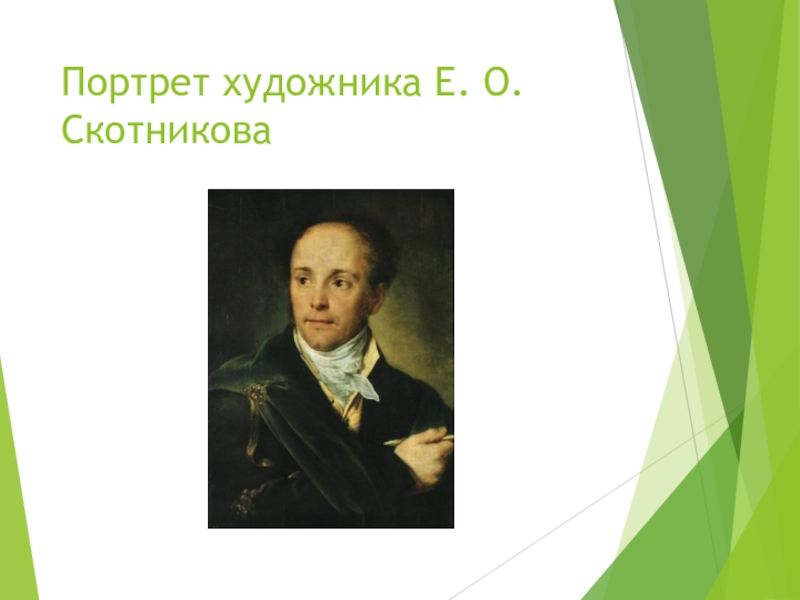 Портрет художника Е. О. Скотникова